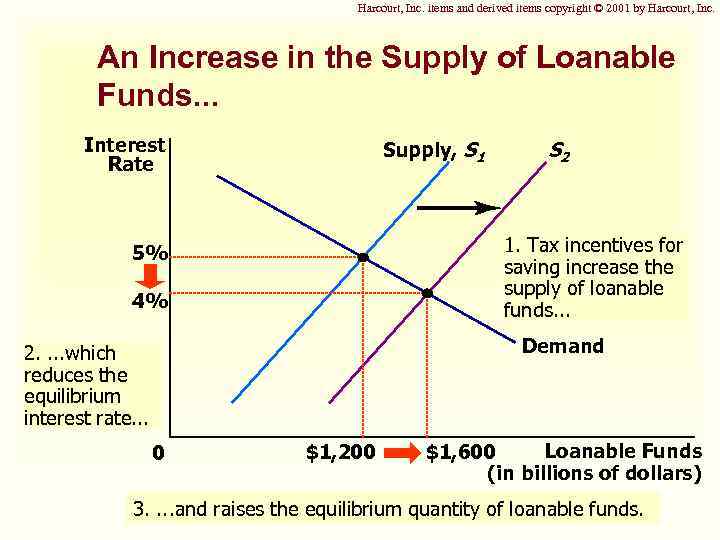 Harcourt, Inc. items and derived items copyright © 2001 by Harcourt, Inc.

An Increase in the Supply of Loanable Funds...

Interest Rate

Supply, $S_1$

$S_2$

5%

4%

1. Tax incentives for saving increase the supply of loanable funds...

Demand

2. ...which reduces the equilibrium interest rate...

0

$1,200

$1,600

Loanable Funds (in billions of dollars)

3. ...and raises the equilibrium quantity of loanable funds.